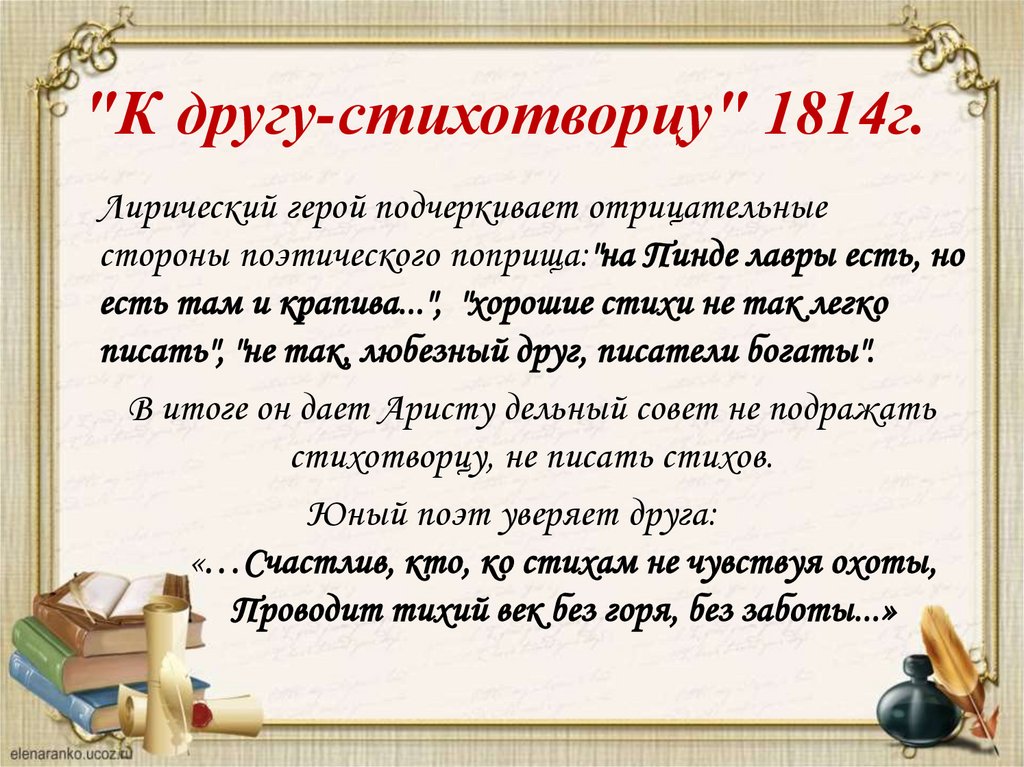 "К другу-стихотворцу" 1814г.

Лирический герой подчеркивает отрицательные стороны поэтического поприща:"на Пинде лавры есть, но есть там и крапива...", "хорошие стихи не так легко писать", "не так, любезный друг, писатели богаты".

В итоге он дает Аристу дельный совет не подражать стихотворцу, не писать стихов.

Юный поэт уверяет друга:

«…Счастлив, кто, ко стихам не чувствуя охоты, Проводит тихий век без горя, без заботы...»

elenaranko.ucoz.ru